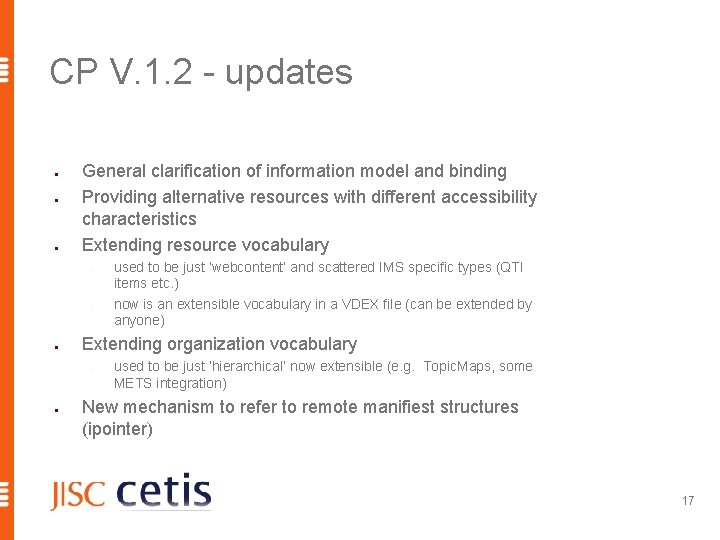 CP V.1.2 - updates

- General clarification of information model and binding
- Providing alternative resources with different accessibility characteristics
- Extending resource vocabulary
  - used to be just 'webcontent' and scattered IMS specific types (QTI items etc.)
  - now is an extensible vocabulary in a VDEX file (can be extended by anyone)
- Extending organization vocabulary
  - used to be just 'hierarchical' now extensible (e.g. TopicMaps, some METS integration)
- New mechanism to refer to remote manifiest structures (ipointer)

JISC cetis

17